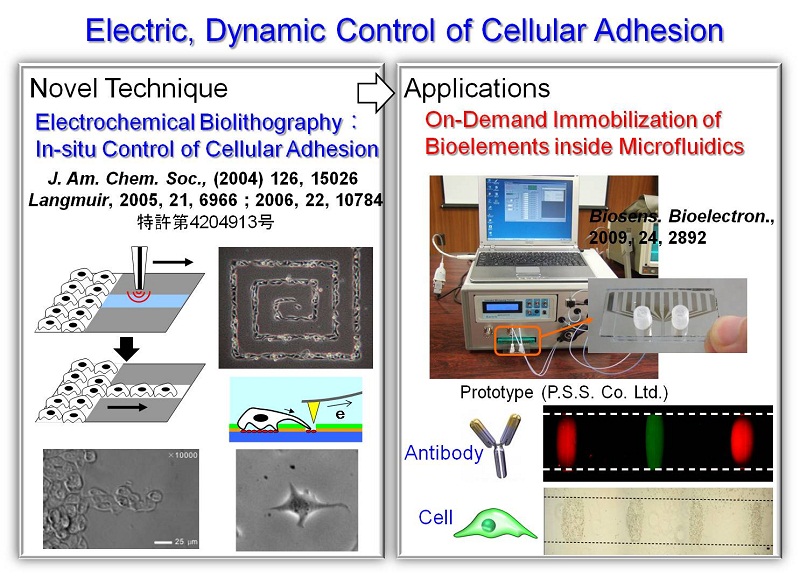 Electric, Dynamic Control of Cellular Adhesion

Novel Technique

Electrochemical Biolithography：
In-situ Control of Cellular Adhesion

J. Am. Chem. Soc., (2004) 126, 15026
Langmuir, 2005, 21, 6966 ; 2006, 22, 10784
特許第4204913号

e

×10000

25 μm

Applications

On-Demand Immobilization of Bioelements inside Microfluidics

Biosens. Bioelectron., 2009, 24, 2892

Prototype (P.S.S. Co. Ltd.)

Antibody

Cell